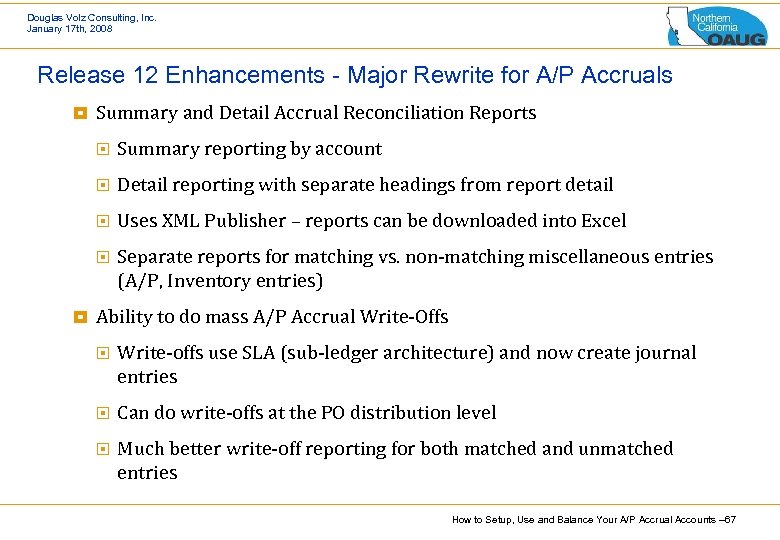 Douglas Volz Consulting, Inc.
January 17th, 2008

Northern California OAUG

Release 12 Enhancements - Major Rewrite for A/P Accruals

Summary and Detail Accrual Reconciliation Reports

Summary reporting by account

Detail reporting with separate headings from report detail

Uses XML Publisher – reports can be downloaded into Excel

Separate reports for matching vs. non-matching miscellaneous entries (A/P, Inventory entries)

Ability to do mass A/P Accrual Write-Offs

Write-offs use SLA (sub-ledger architecture) and now create journal entries

Can do write-offs at the PO distribution level

Much better write-off reporting for both matched and unmatched entries

How to Setup, Use and Balance Your A/P Accrual Accounts –67